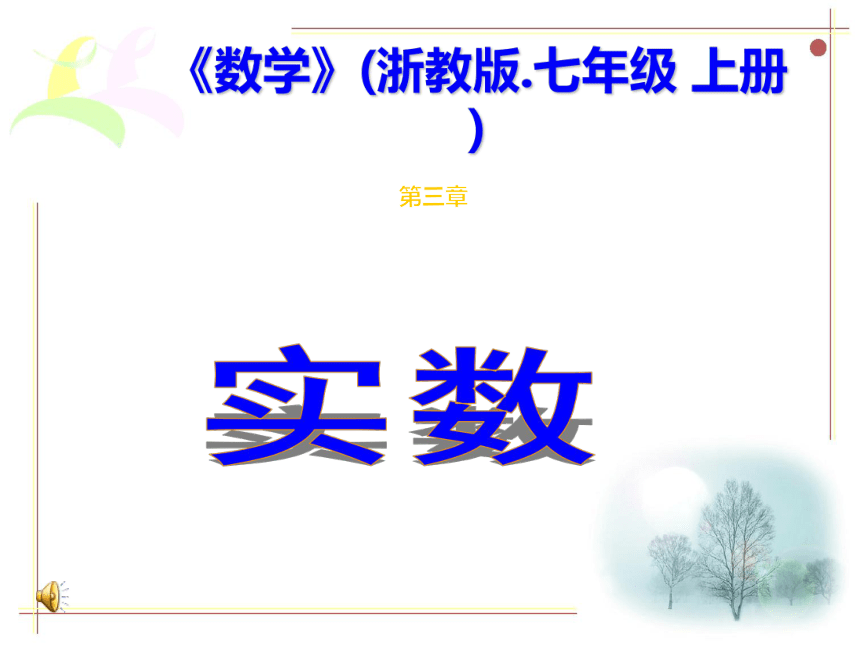 《数学》(浙教版.七年级 上册)

第三章

实数